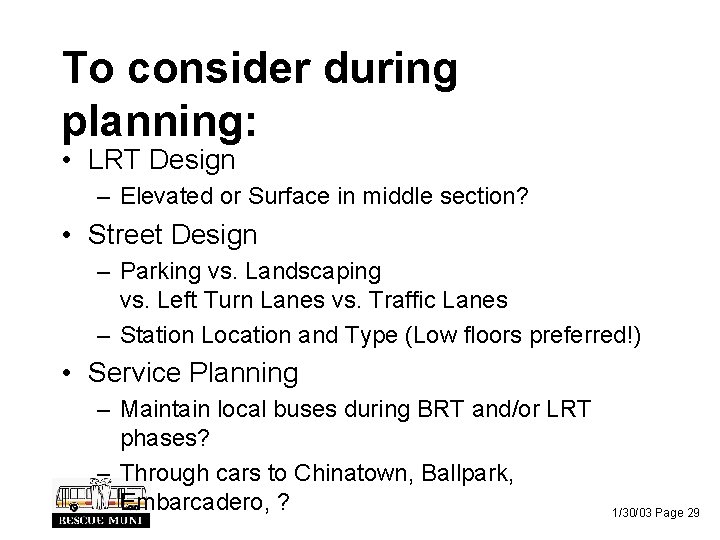 To consider during planning:

• LRT Design
– Elevated or Surface in middle section?

• Street Design
– Parking vs. Landscaping vs. Left Turn Lanes vs. Traffic Lanes
– Station Location and Type (Low floors preferred!)

• Service Planning
– Maintain local buses during BRT and/or LRT phases?
– Through cars to Chinatown, Ballpark, Embarcadero, ?

RESCUE MUNI

1/30/03 Page 29